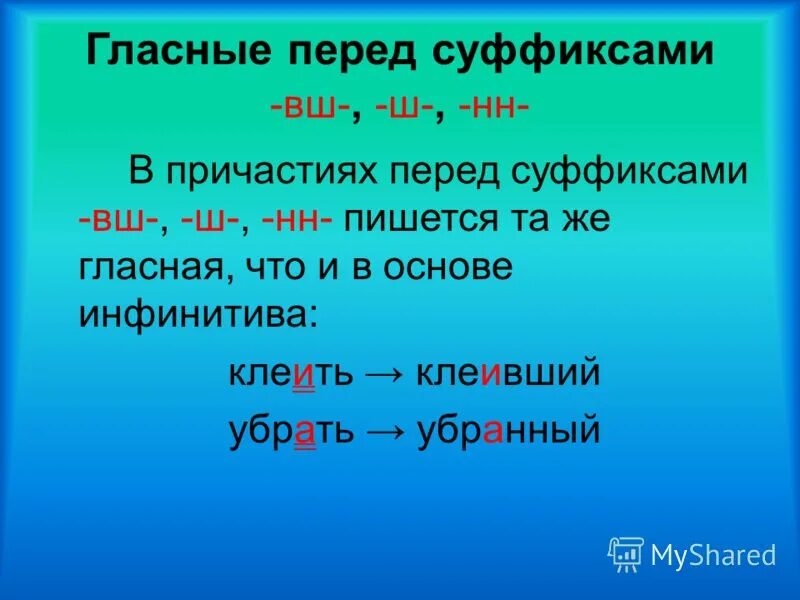 Гласные перед суффиксами
-вш-, -ш-, -нн-

В причастиях перед суффиксами -вш-, -ш-, -нн- пишется та же гласная, что и в основе инфинитива:

клеить → клеивший
убрать → убранный

MyShared